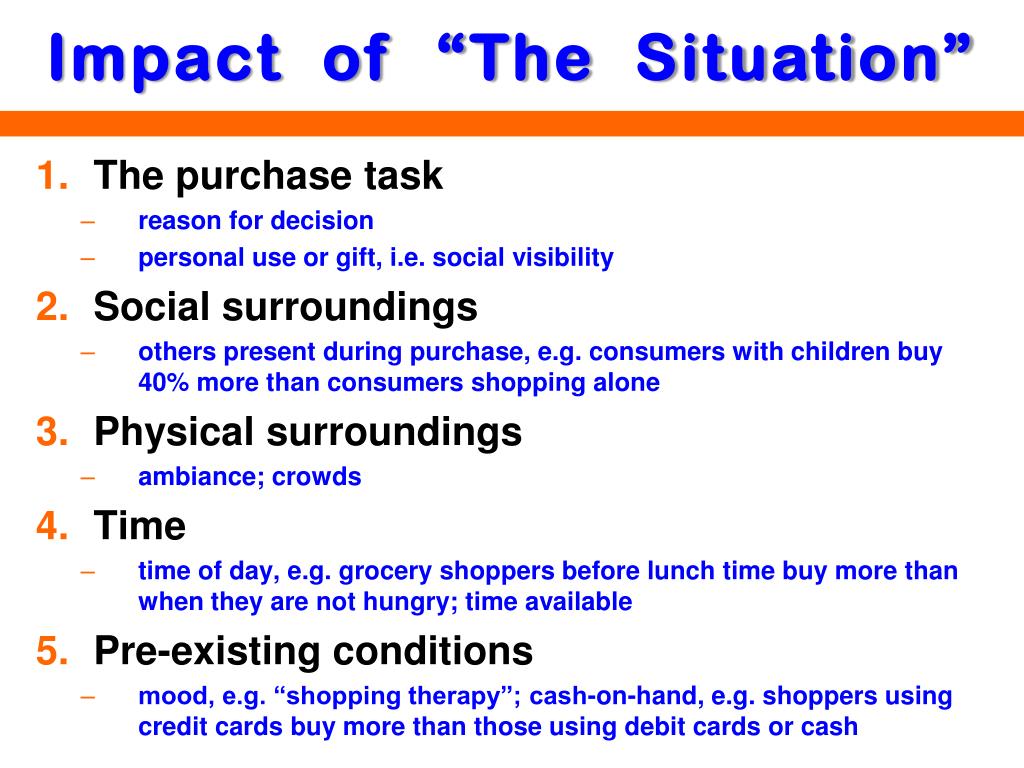 Impact of “The Situation”

1. The purchase task
– reason for decision
– personal use or gift, i.e. social visibility

2. Social surroundings
– others present during purchase, e.g. consumers with children buy 40% more than consumers shopping alone

3. Physical surroundings
– ambiance; crowds

4. Time
– time of day, e.g. grocery shoppers before lunch time buy more than when they are not hungry; time available

5. Pre-existing conditions
– mood, e.g. “shopping therapy”; cash-on-hand, e.g. shoppers using credit cards buy more than those using debit cards or cash